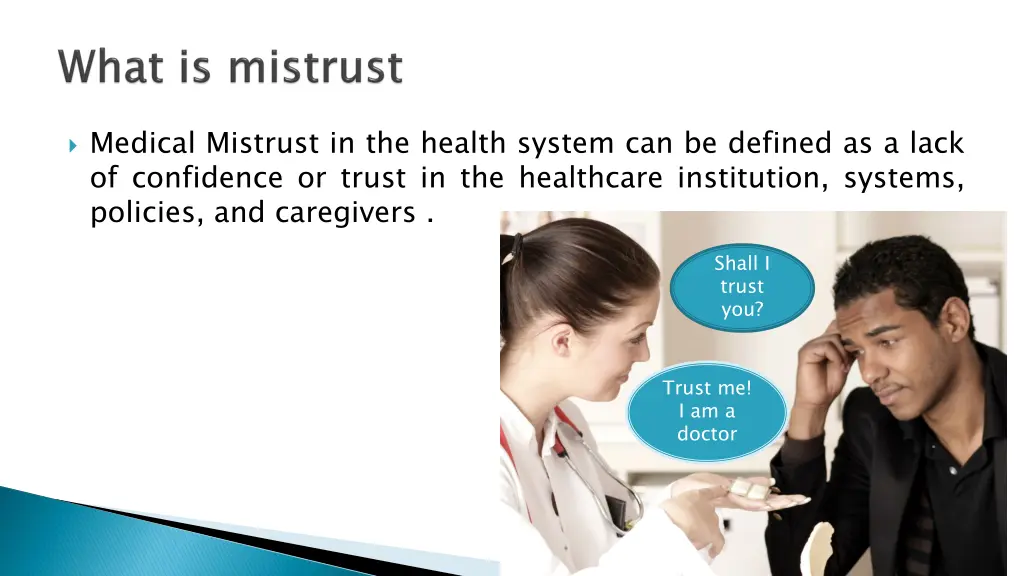 What is mistrust

Medical Mistrust in the health system can be defined as a lack of confidence or trust in the healthcare institution, systems, policies, and caregivers .

Shall I trust you?

Trust me! I am a doctor